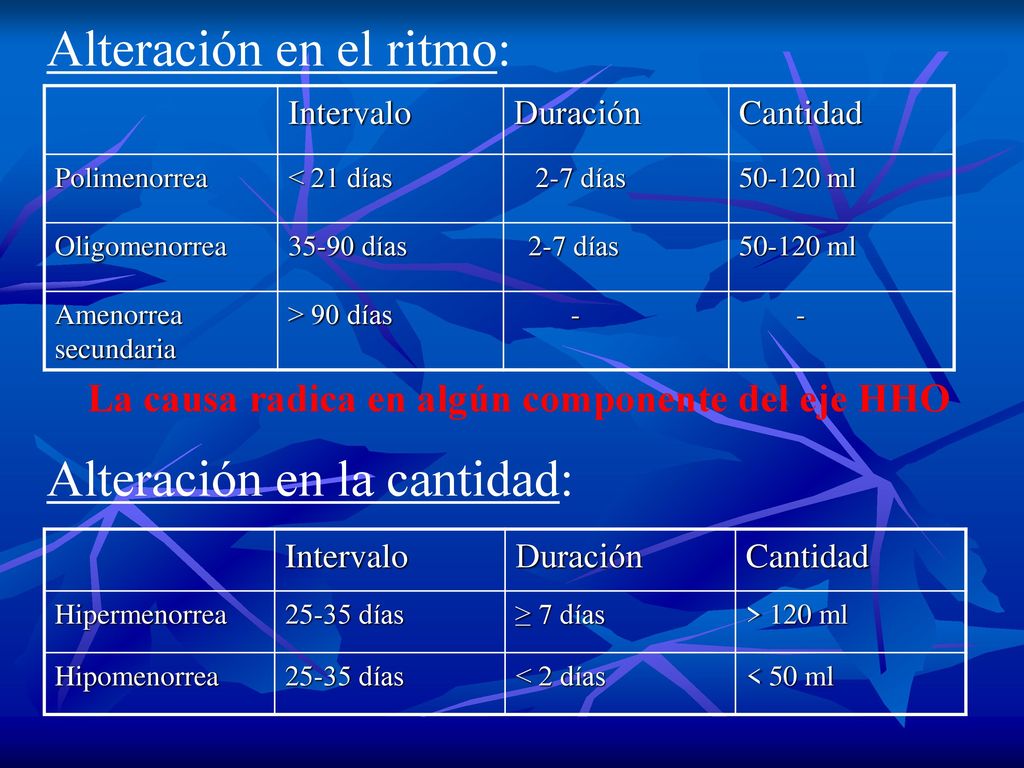 Alteración en el ritmo:

| | Intervalo | Duración | Cantidad |
|---|---|---|---|
| Polimenorrea | < 21 días | 2-7 días | 50-120 ml |
| Oligomenorrea | 35-90 días | 2-7 días | 50-120 ml |
| Amenorrea secundaria | > 90 días | - | - |

La causa radica en algún componente del eje HHO

Alteración en la cantidad:

| | Intervalo | Duración | Cantidad |
|---|---|---|---|
| Hipermenorrea | 25-35 días | ≥ 7 días | > 120 ml |
| Hipomenorrea | 25-35 días | < 2 días | < 50 ml |